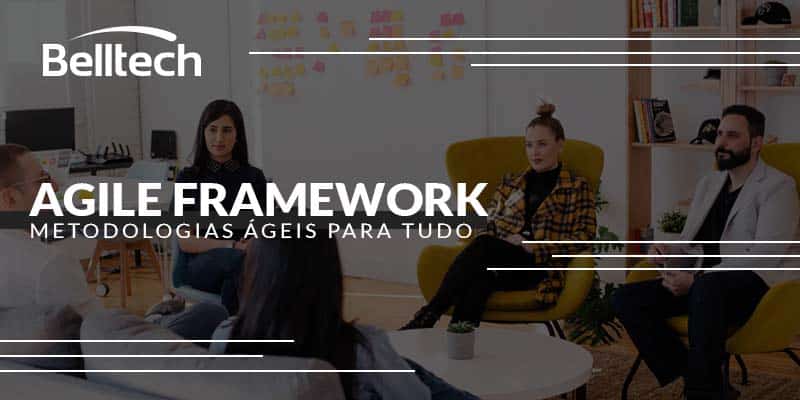 Belltech

AGILE FRAMEWORK
METODOLOGIAS ÁGEIS PARA TUDO